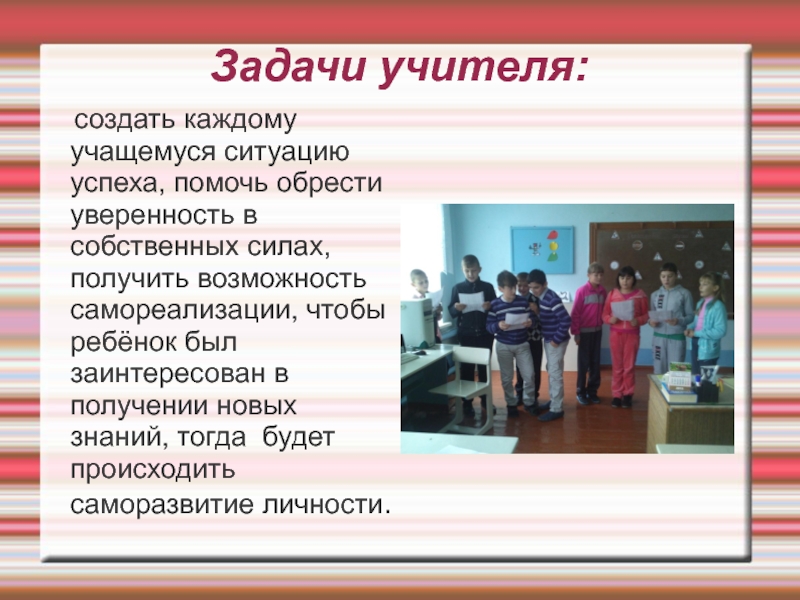 Задачи учителя:

создать каждому учащемуся ситуацию успеха, помочь обрести уверенность в собственных силах, получить возможность самореализации, чтобы ребёнок был заинтересован в получении новых знаний, тогда будет происходить саморазвитие личности.